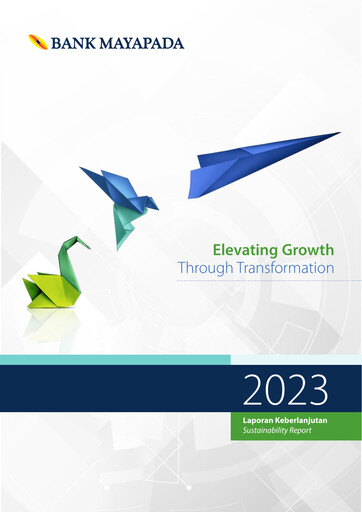 BANK MAYAPADA

Elevating Growth
Through Transformation

2023

Laporan Keberlanjutan
Sustainability Report